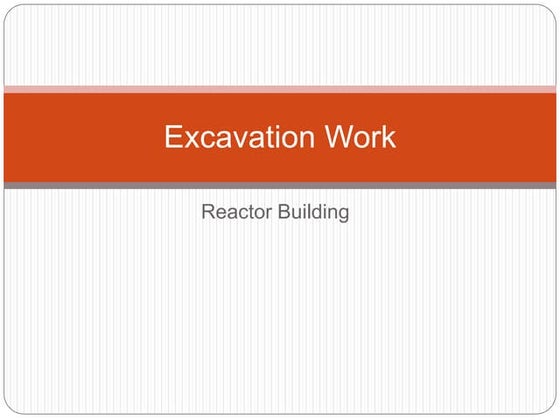 Excavation Work

Reactor Building